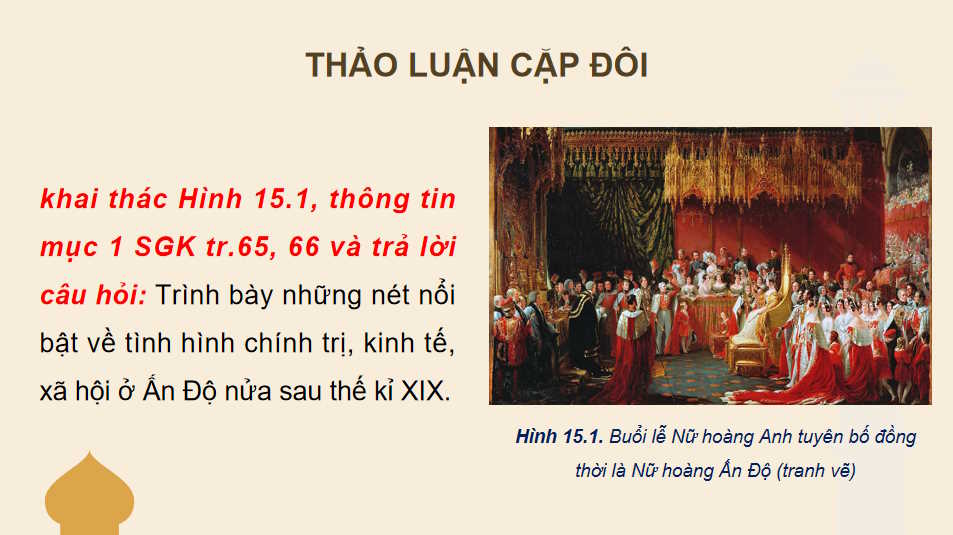 THẢO LUẬN CẶP ĐÔI

khai thác Hình 15.1, thông tin mục 1 SGK tr.65, 66 và trả lời câu hỏi: Trình bày những nét nổi bật về tình hình chính trị, kinh tế, xã hội ở Ấn Độ nửa sau thế kỉ XIX.

Hình 15.1. Buổi lễ Nữ hoàng Anh tuyên bố đồng thời là Nữ hoàng Ấn Độ (tranh vẽ)